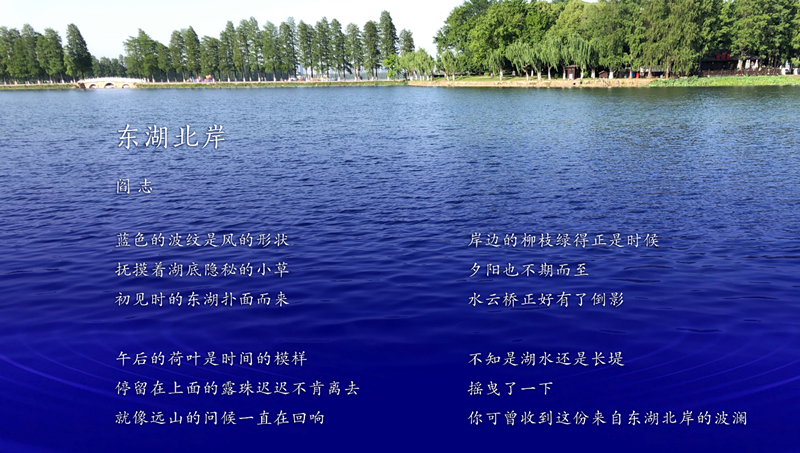 东湖北岸

阎志

蓝色的波纹是风的形状
抚摸着湖底隐秘的小草
初见时的东湖扑面而来

午后的荷叶是时间的模样
停留在上面的露珠迟迟不肯离去
就像远山的问候一直在回响

岸边的柳枝绿得正是时候
夕阳也不期而至
水云桥正好有了倒影

不知是湖水还是长堤
摇曳了一下
你可曾收到这份来自东湖北岸的波澜